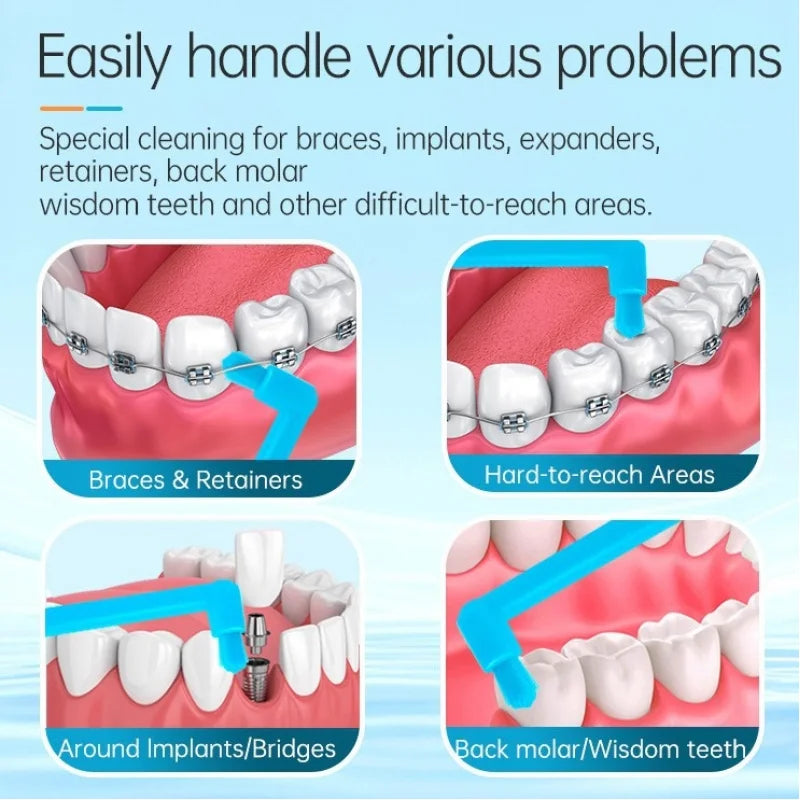 Easily handle various problems

Special cleaning for braces, implants, expanders, retainers, back molar
wisdom teeth and other difficult-to-reach areas.

Braces & Retainers

Hard-to-reach Areas

Around Implants/Bridges

Back molar/Wisdom teeth